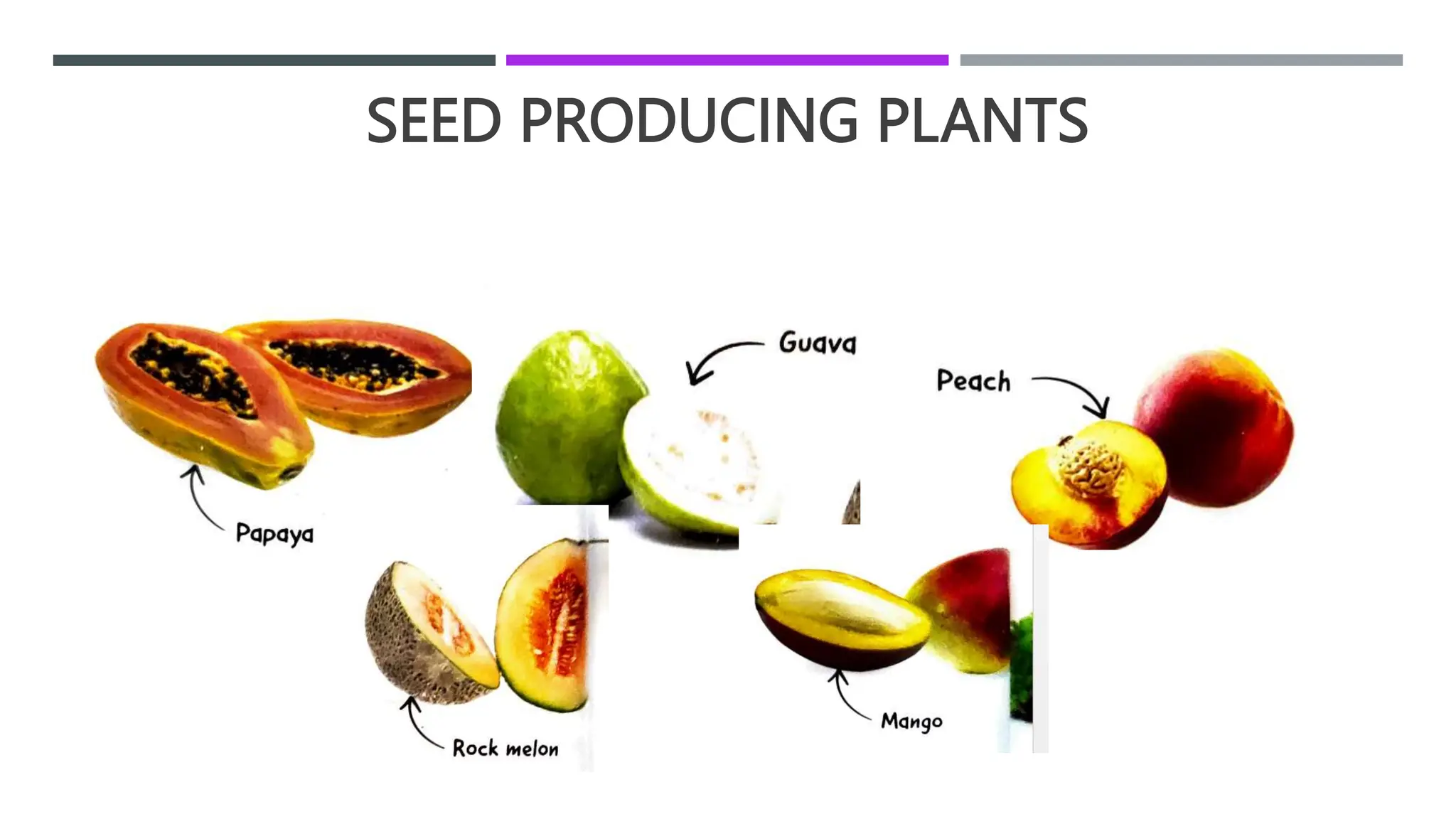 SEED PRODUCING PLANTS

Guava

Peach

Papaya

Rock melon

Mango